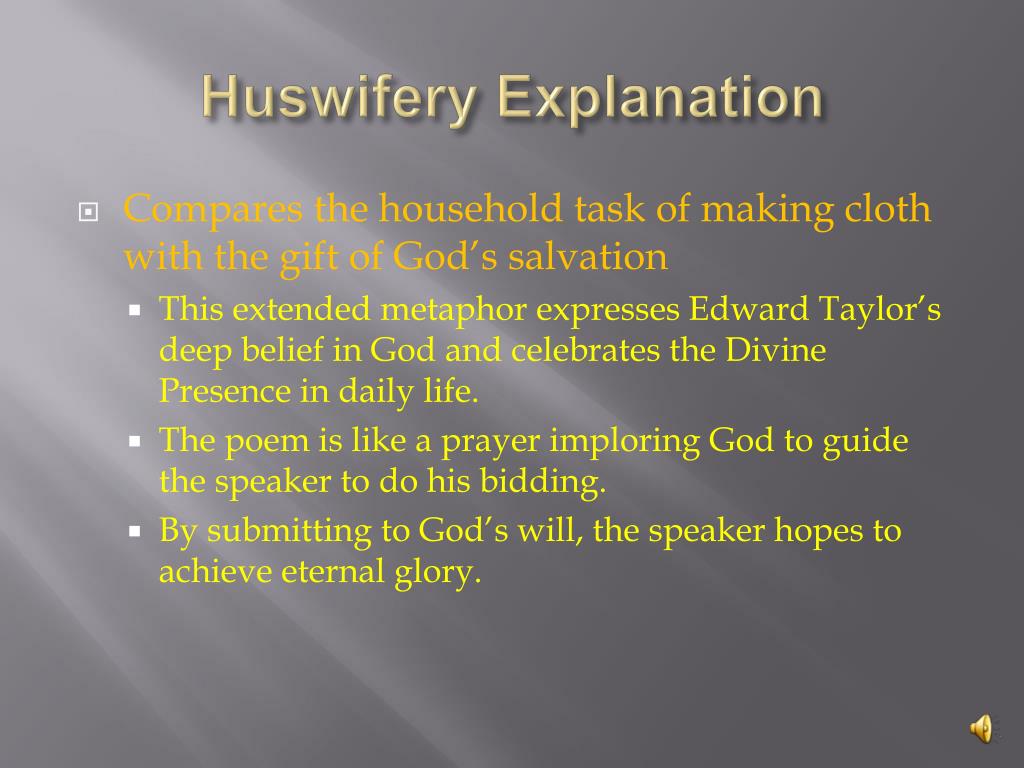 Huswifery Explanation

Compares the household task of making cloth with the gift of God’s salvation

This extended metaphor expresses Edward Taylor’s deep belief in God and celebrates the Divine Presence in daily life.

The poem is like a prayer imploring God to guide the speaker to do his bidding.

By submitting to God’s will, the speaker hopes to achieve eternal glory.